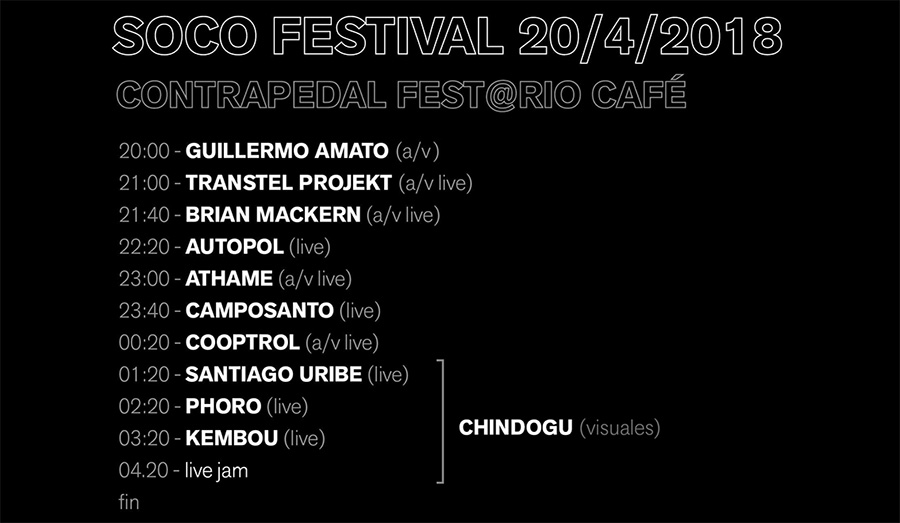 SOCO FESTIVAL 20/4/2018

CONTRAPEDAL FEST@RIO CAFÉ

20:00 - GUILLERMO AMATO (a/v)
21:00 - TRANSTEL PROJEKT (a/v live)
21:40 - BRIAN MACKERN (a/v live)
22:20 - AUTOPOL (live)
23:00 - ATHAME (a/v live)
23:40 - CAMPOSANTO (live)
00:20 - COOPTROL (a/v live)
01:20 - SANTIAGO URIBE (live)
02:20 - PHORO (live)
03:20 - KEMBOU (live)
04.20 - live jam
fin

CHINDOGU (visuales)